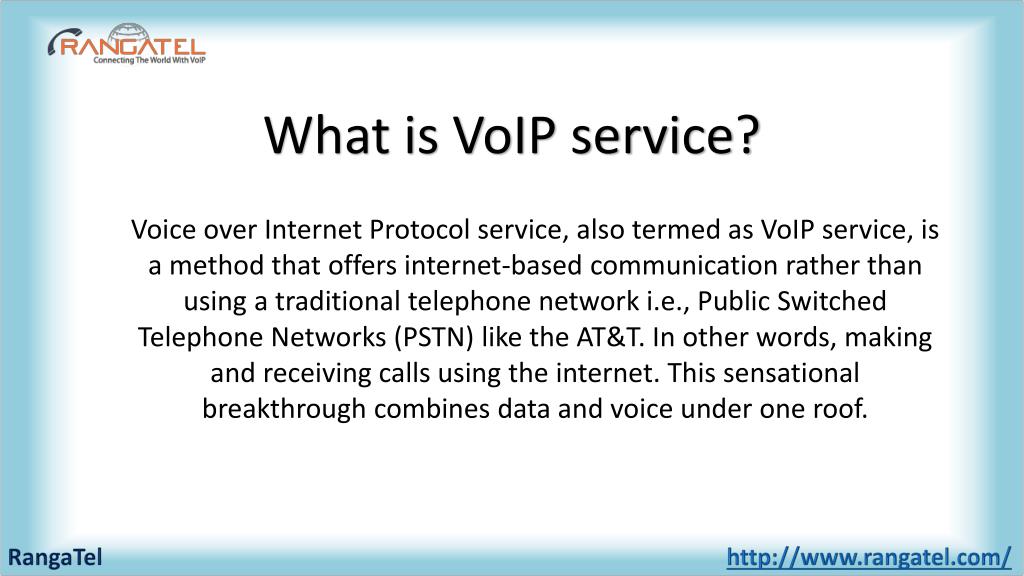 RANGATEL
Connecting The World With VoIP

What is VoIP service?

Voice over Internet Protocol service, also termed as VoIP service, is a method that offers internet-based communication rather than using a traditional telephone network i.e., Public Switched Telephone Networks (PSTN) like the AT&T. In other words, making and receiving calls using the internet. This sensational breakthrough combines data and voice under one roof.

RangaTel

http://www.rangatel.com/